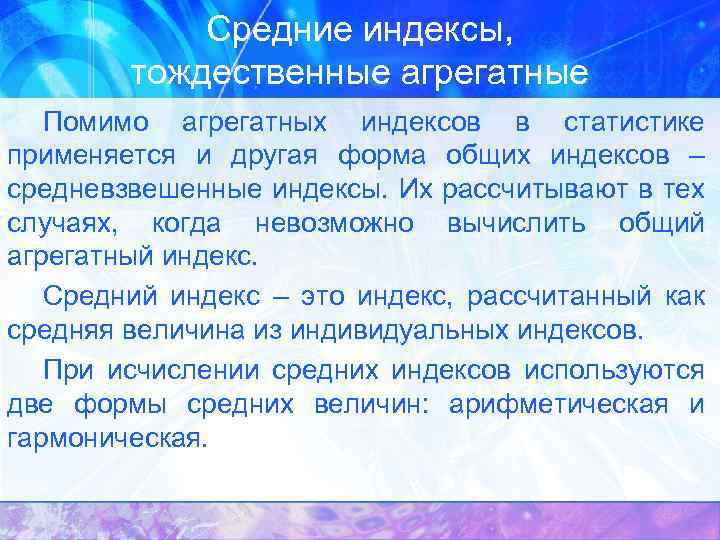 Средние индексы, тождественные агрегатные

Помимо агрегатных индексов в статистике применяется и другая форма общих индексов – средневзвешенные индексы. Их рассчитывают в тех случаях, когда невозможно вычислить общий агрегатный индекс.

Средний индекс – это индекс, рассчитанный как средняя величина из индивидуальных индексов.

При исчислении средних индексов используются две формы средних величин: арифметическая и гармоническая.